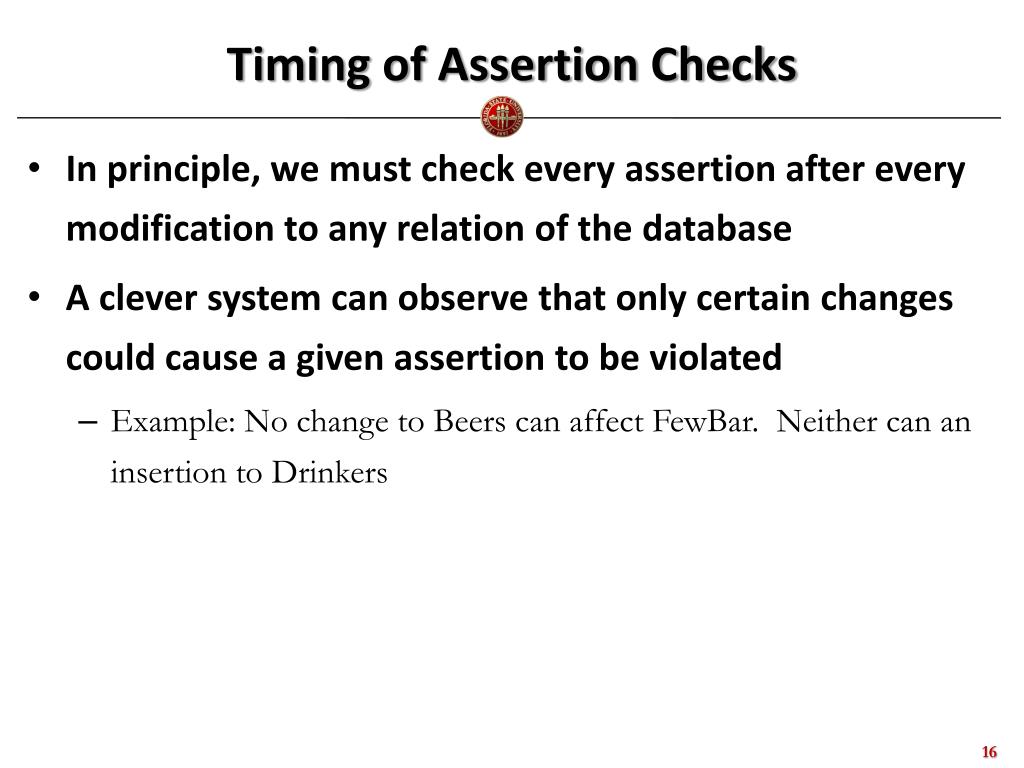 Timing of Assertion Checks

• In principle, we must check every assertion after every modification to any relation of the database

• A clever system can observe that only certain changes could cause a given assertion to be violated

– Example: No change to Beers can affect FewBar. Neither can an insertion to Drinkers

16